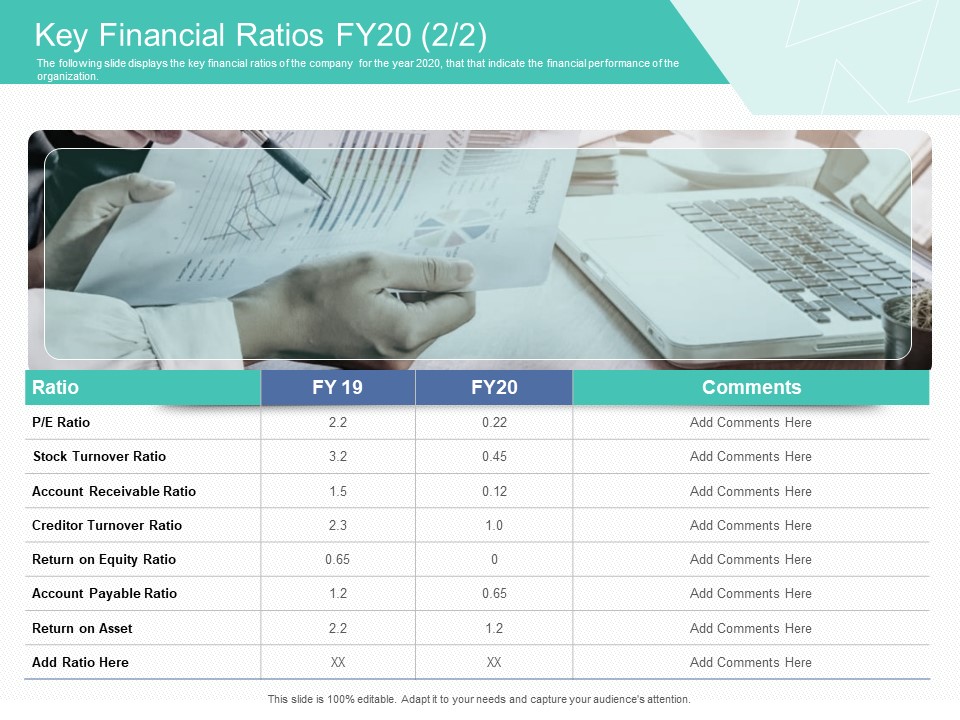 Key Financial Ratios FY20 (2/2)

The following slide displays the key financial ratios of the company for the year 2020, that that indicate the financial performance of the organization.

Summary Report

| Ratio | FY 19 | FY20 | Comments |
|---|---|---|---|
| P/E Ratio | 2.2 | 0.22 | Add Comments Here |
| Stock Turnover Ratio | 3.2 | 0.45 | Add Comments Here |
| Account Receivable Ratio | 1.5 | 0.12 | Add Comments Here |
| Creditor Turnover Ratio | 2.3 | 1.0 | Add Comments Here |
| Return on Equity Ratio | 0.65 | 0 | Add Comments Here |
| Account Payable Ratio | 1.2 | 0.65 | Add Comments Here |
| Return on Asset | 2.2 | 1.2 | Add Comments Here |
| Add Ratio Here | XX | XX | Add Comments Here |

This slide is 100% editable. Adapt it to your needs and capture your audience's attention.